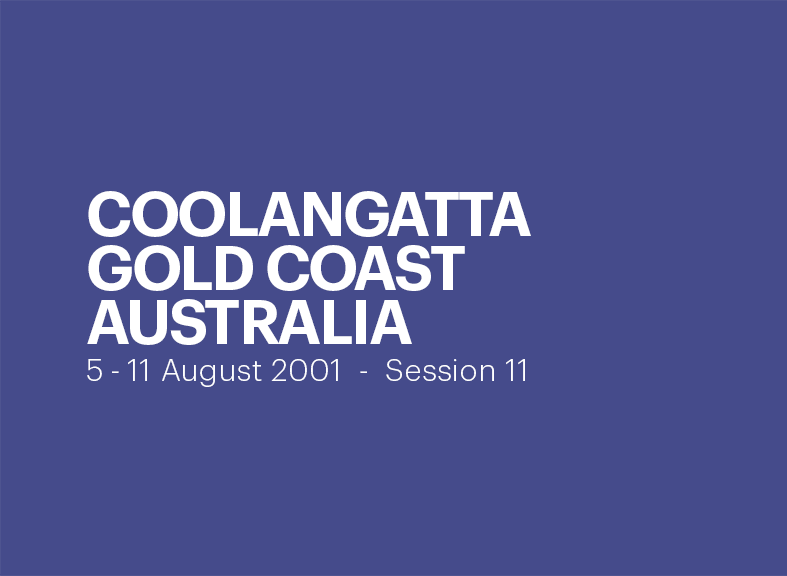 COOLANGATTA
GOLD COAST
AUSTRALIA
5 - 11 August 2001 - Session 11